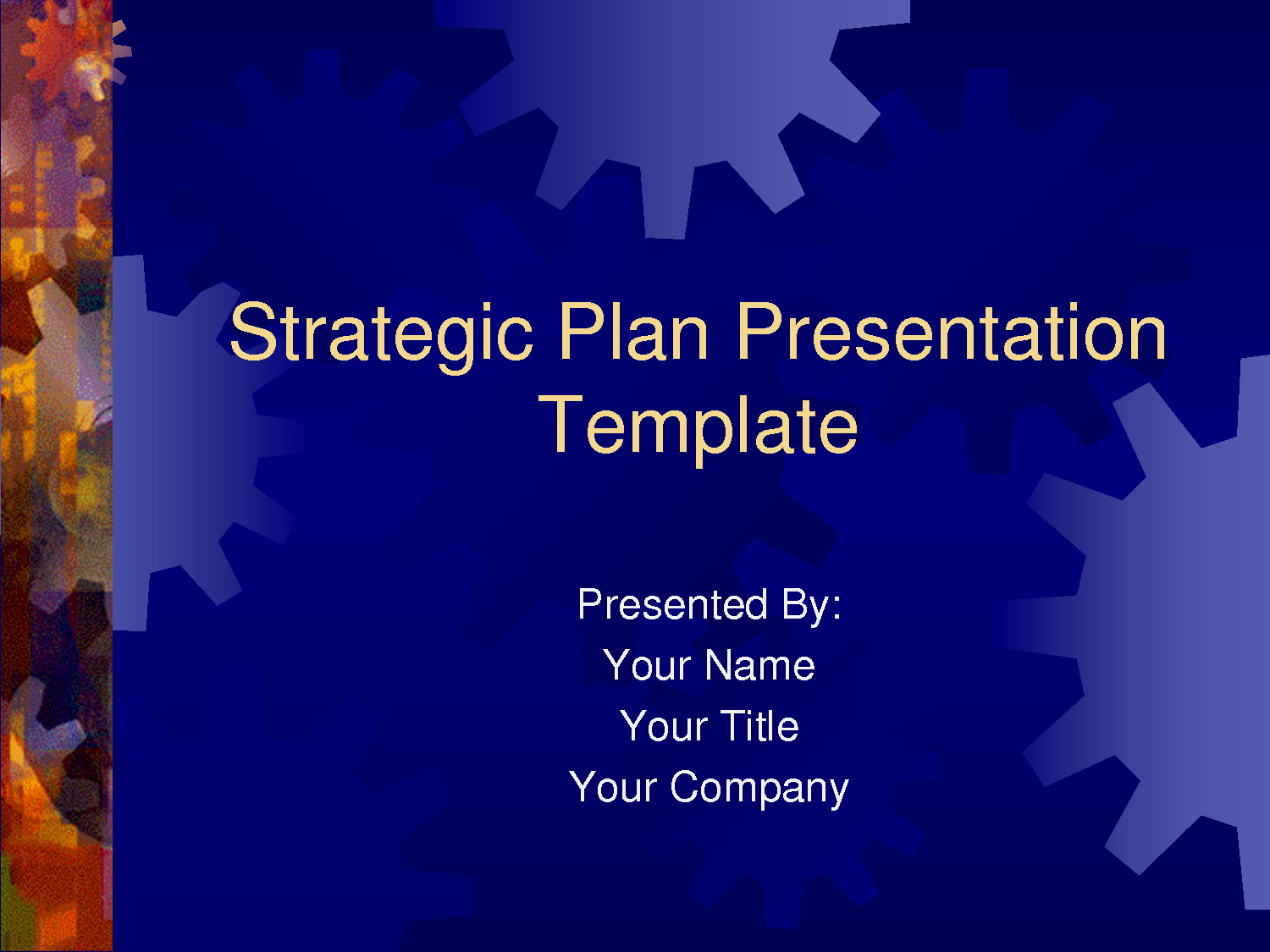 Strategic Plan Presentation Template

Presented By:
Your Name
Your Title
Your Company